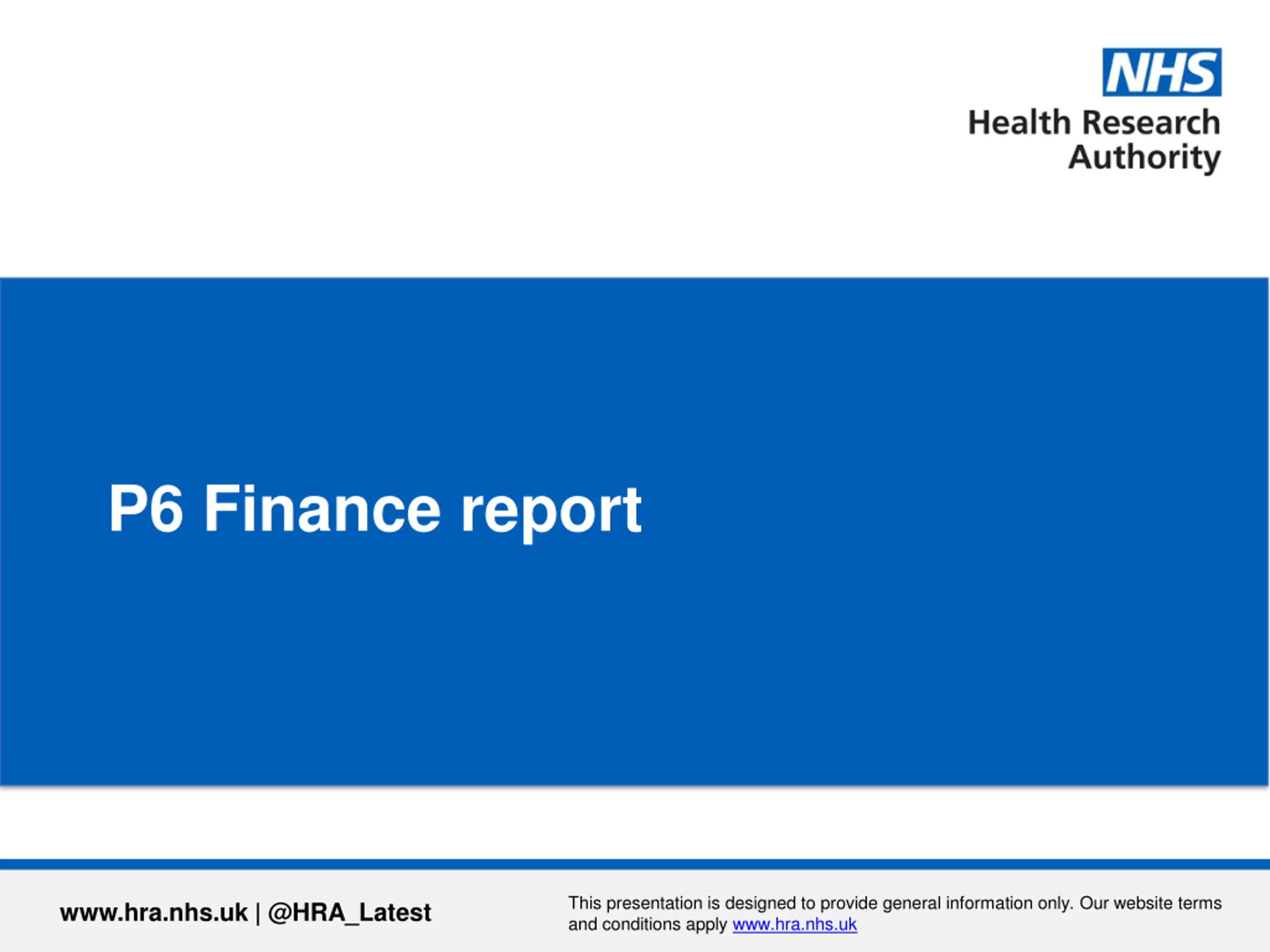 NHS
Health Research Authority

P6 Finance report

www.hra.nhs.uk | @HRA_Latest

This presentation is designed to provide general information only. Our website terms and conditions apply www.hra.nhs.uk